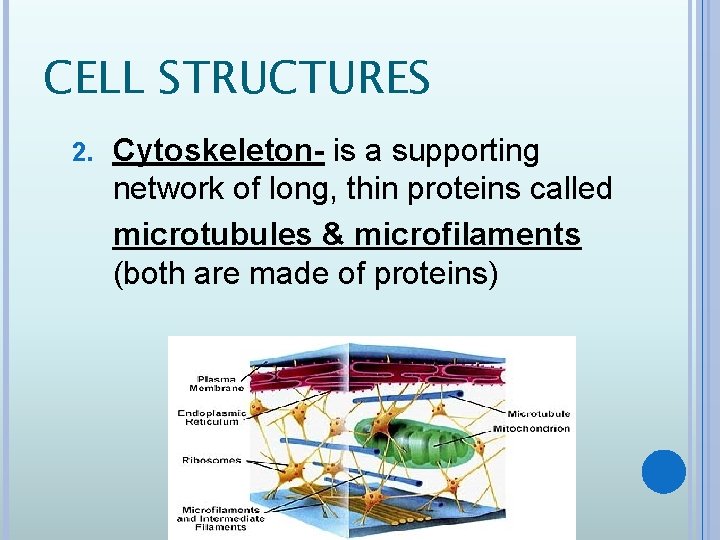 CELL STRUCTURES

2. Cytoskeleton- is a supporting network of long, thin proteins called microtubules & microfilaments (both are made of proteins)

Plasma Membrane
Endoplasmic Reticulum
Ribosomes
Microfilaments and Intermediate Filaments
Microtubule
Mitochondrion